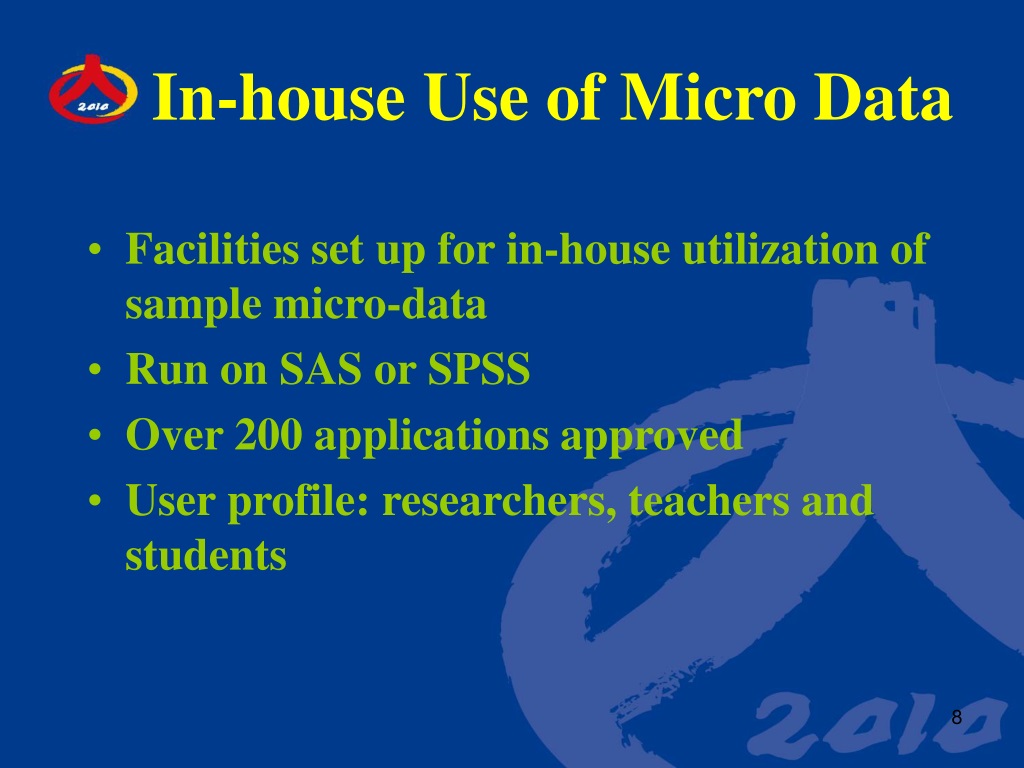 2010 In-house Use of Micro Data

• Facilities set up for in-house utilization of sample micro-data
• Run on SAS or SPSS
• Over 200 applications approved
• User profile: researchers, teachers and students

2010

8